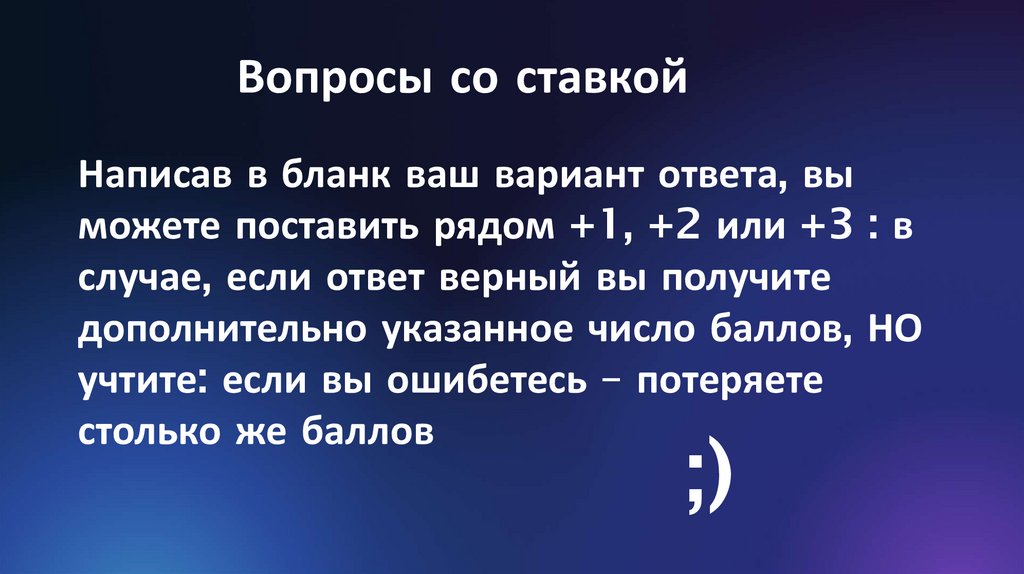 Вопросы со ставкой

Написав в бланк ваш вариант ответа, вы можете поставить рядом +1, +2 или +3 : в случае, если ответ верный вы получите дополнительно указанное число баллов, НО учтите: если вы ошибетесь – потеряете столько же баллов

;)